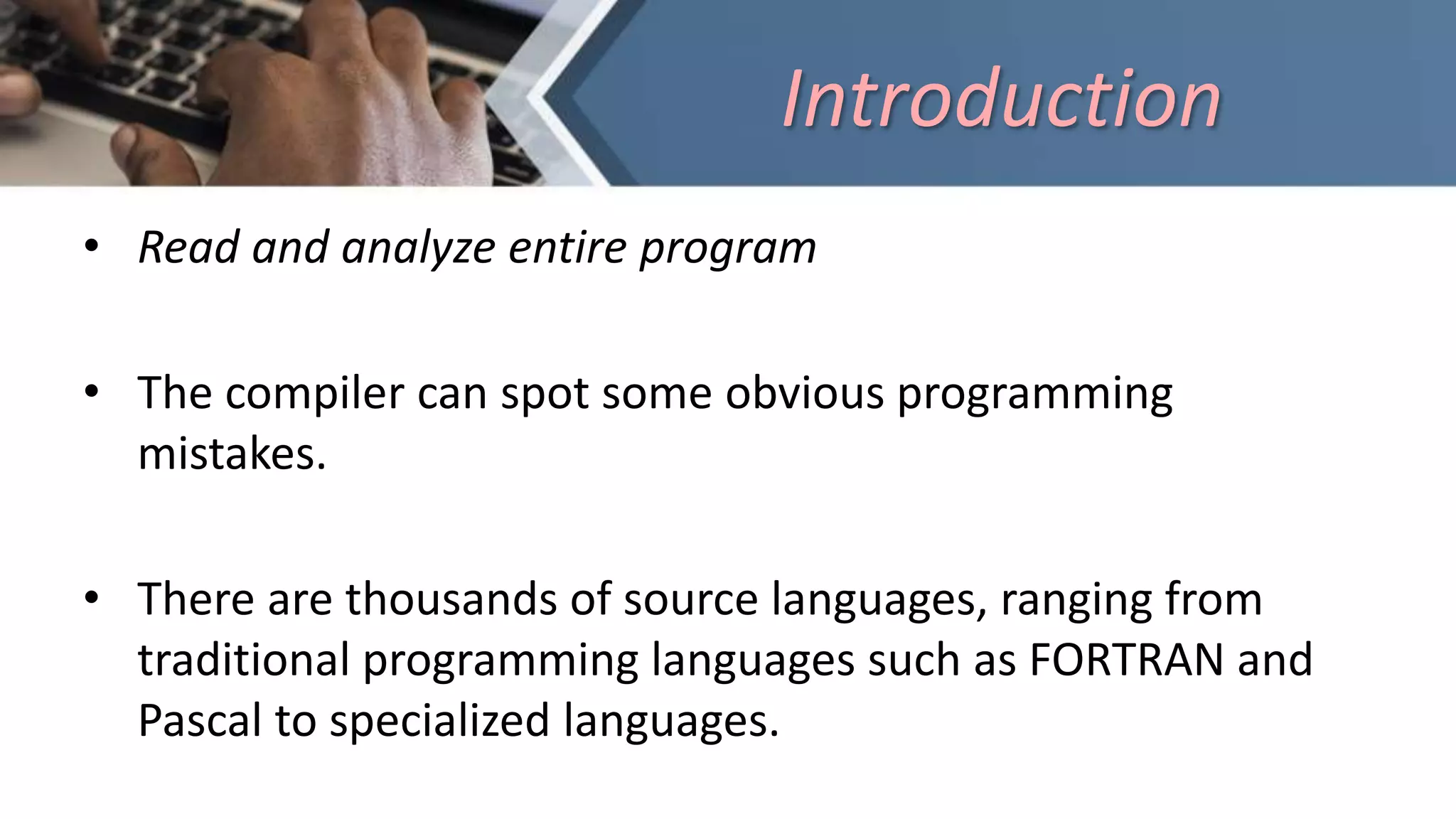 Introduction

• Read and analyze entire program

• The compiler can spot some obvious programming mistakes.

• There are thousands of source languages, ranging from traditional programming languages such as FORTRAN and Pascal to specialized languages.